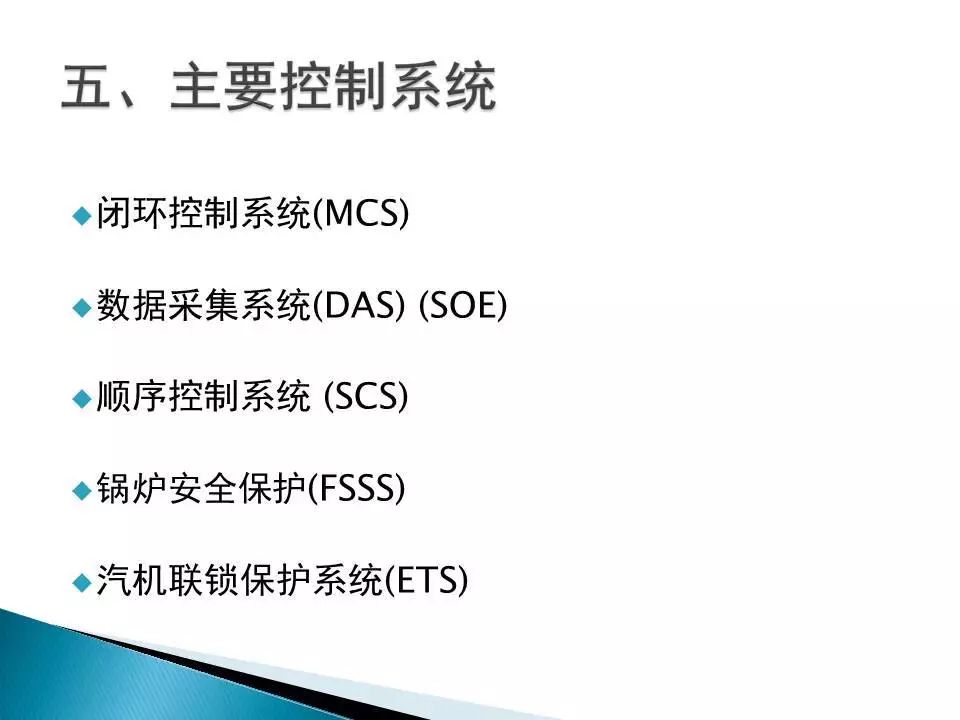 五、主要控制系统

◆闭环控制系统(MCS)

◆数据采集系统(DAS) (SOE)

◆顺序控制系统 (SCS)

◆锅炉安全保护(FSSS)

◆汽机联锁保护系统(ETS)